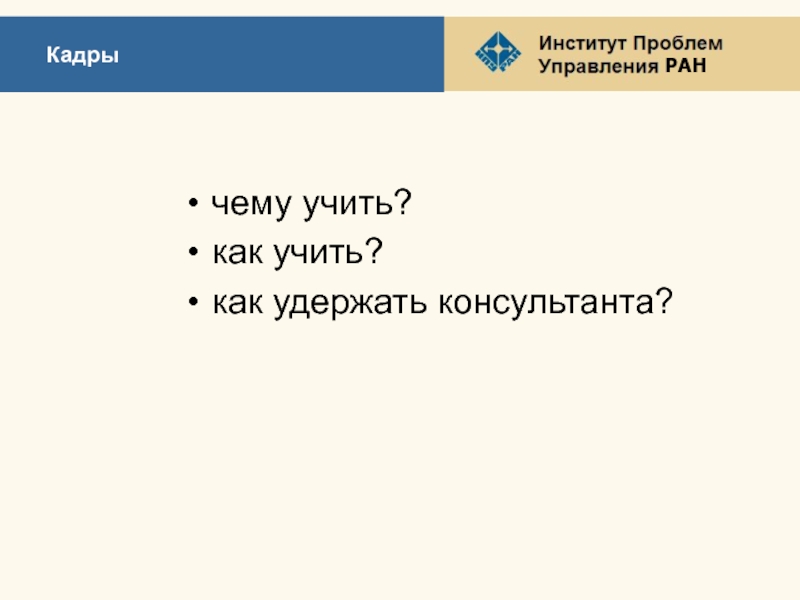 Кадры

Институт Проблем Управления РАН

• чему учить?
• как учить?
• как удержать консультанта?